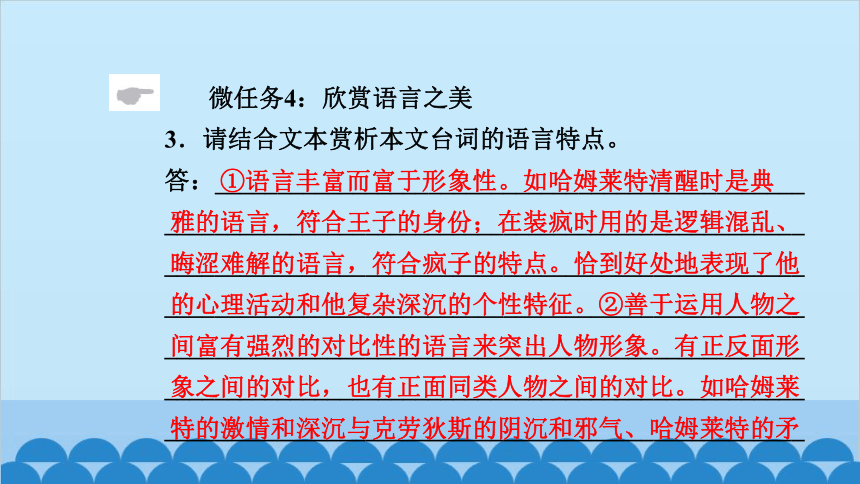 微任务4：欣赏语言之美

3．请结合文本赏析本文台词的语言特点。

答：①语言丰富而富于形象性。如哈姆莱特清醒时是典雅的语言，符合王子的身份；在装疯时用的是逻辑混乱、晦涩难解的语言，符合疯子的特点。恰到好处地表现了他的心理活动和他复杂深沉的个性特征。②善于运用人物之间富有强烈的对比性的语言来突出人物形象。有正反面形象之间的对比，也有正面同类人物之间的对比。如哈姆莱特的激情和深沉与克劳狄斯的阴沉和邪气、哈姆莱特的矛